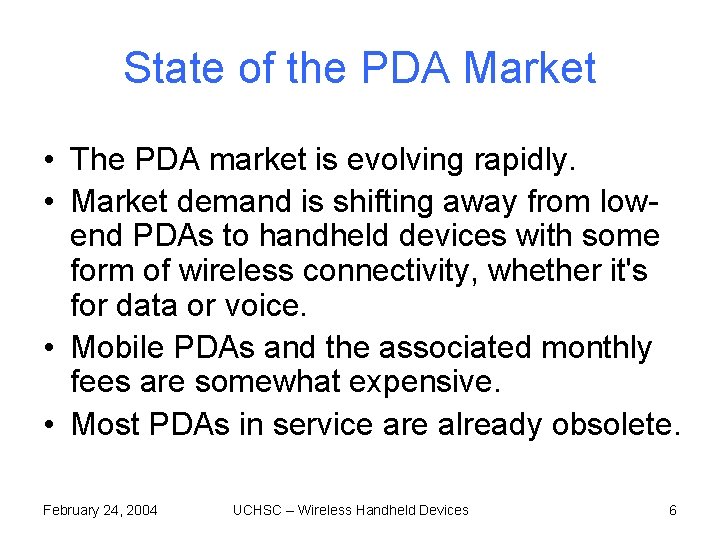 State of the PDA Market

• The PDA market is evolving rapidly.
• Market demand is shifting away from low-end PDAs to handheld devices with some form of wireless connectivity, whether it's for data or voice.
• Mobile PDAs and the associated monthly fees are somewhat expensive.
• Most PDAs in service are already obsolete.

February 24, 2004 UCHSC – Wireless Handheld Devices 6